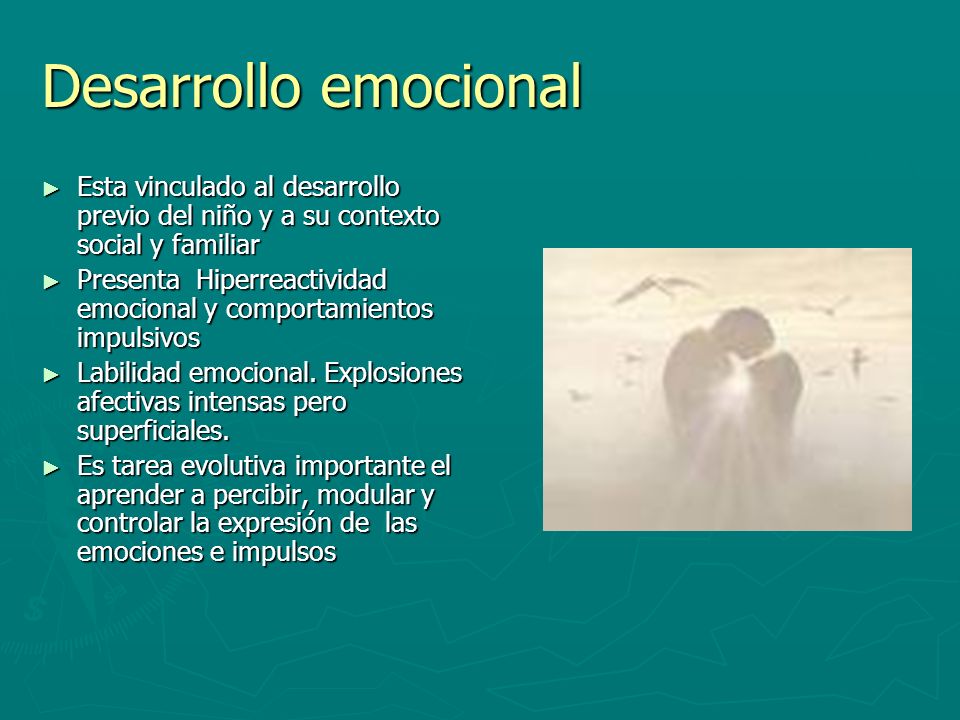 Desarrollo emocional

► Esta vinculado al desarrollo previo del niño y a su contexto social y familiar

► Presenta Hiperreactividad emocional y comportamientos impulsivos

► Labilidad emocional. Explosiones afectivas intensas pero superficiales.

► Es tarea evolutiva importante el aprender a percibir, modular y controlar la expresión de las emociones e impulsos